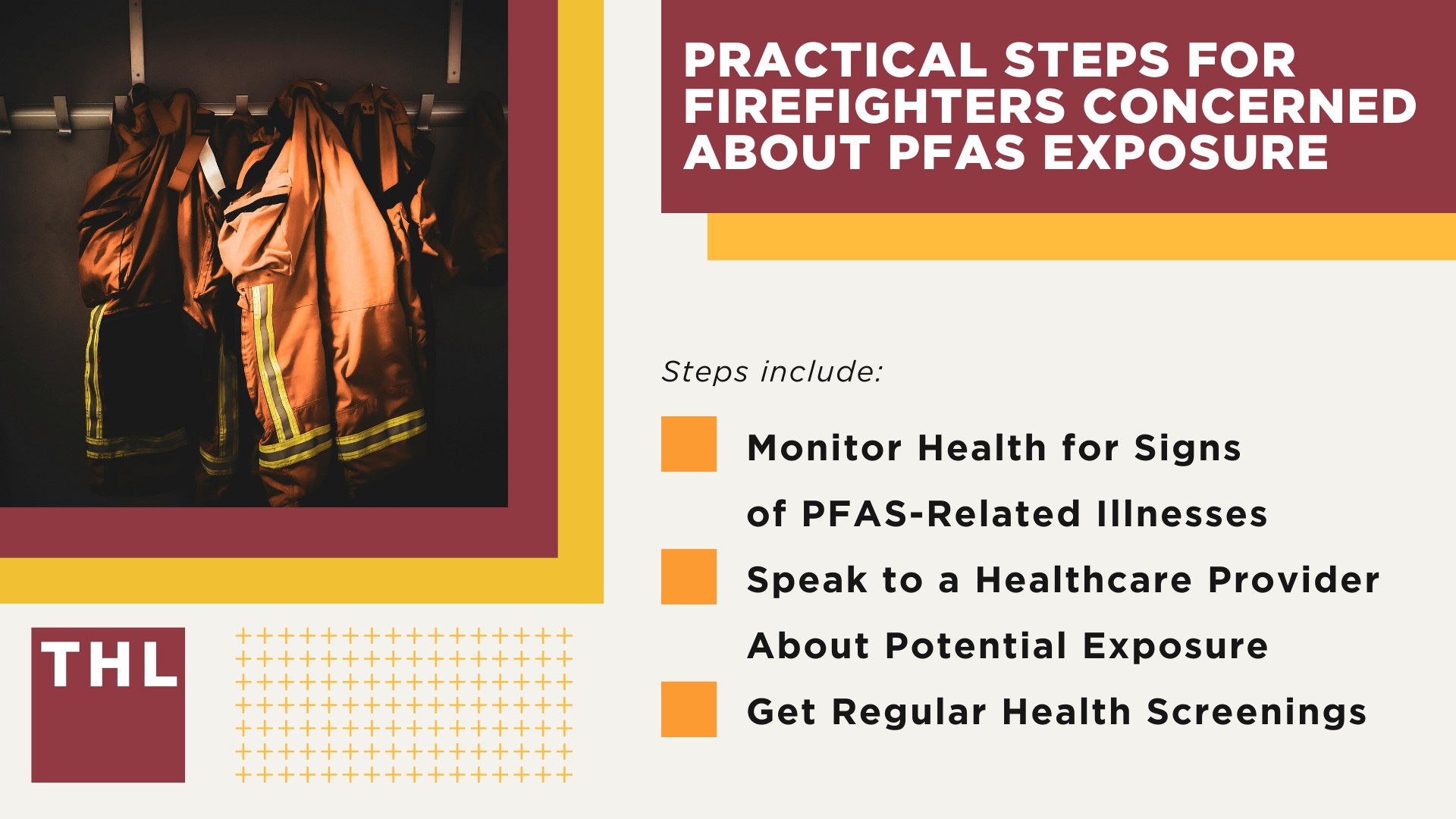 PRACTICAL STEPS FOR FIREFIGHTERS CONCERNED ABOUT PFAS EXPOSURE

Steps include:

Monitor Health for Signs of PFAS-Related Illnesses

Speak to a Healthcare Provider About Potential Exposure

Get Regular Health Screenings

THL